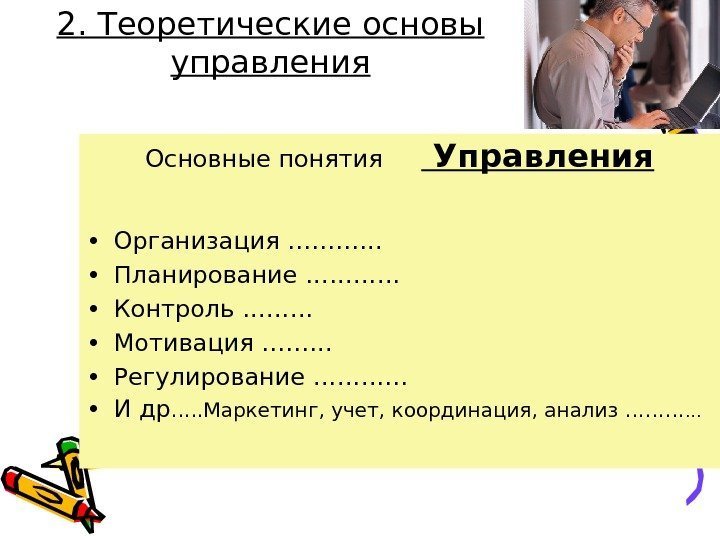 2. Теоретические основы управления

Основные понятия  Управления

• Организация …………
• Планирование …………
• Контроль ………
• Мотивация ………
• Регулирование …………
• И др…..Маркетинг, учет, координация, анализ ………..